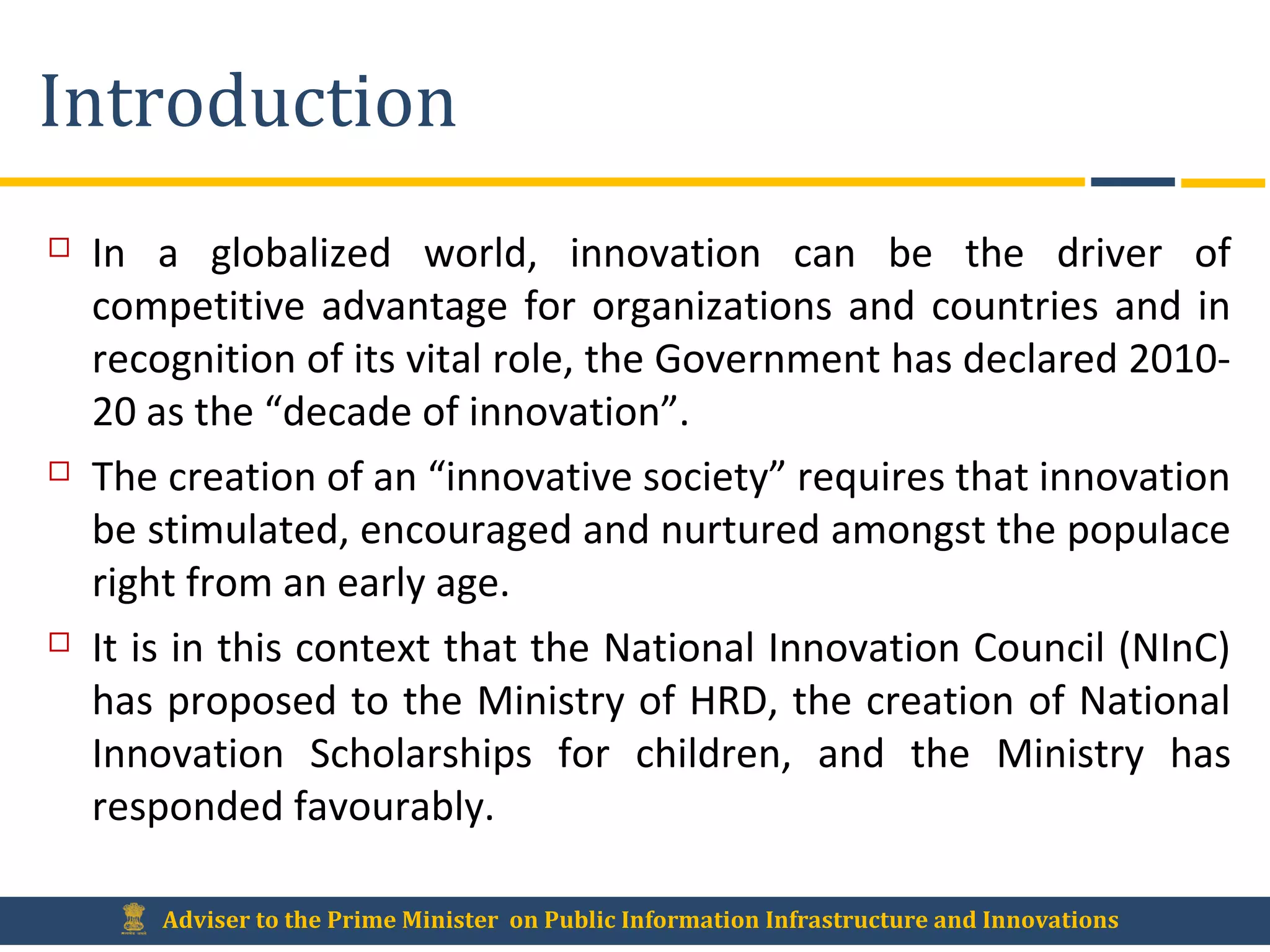 Introduction

In a globalized world, innovation can be the driver of competitive advantage for organizations and countries and in recognition of its vital role, the Government has declared 2010-20 as the “decade of innovation”.

The creation of an “innovative society” requires that innovation be stimulated, encouraged and nurtured amongst the populace right from an early age.

It is in this context that the National Innovation Council (NInC) has proposed to the Ministry of HRD, the creation of National Innovation Scholarships for children, and the Ministry has responded favourably.

Adviser to the Prime Minister on Public Information Infrastructure and Innovations